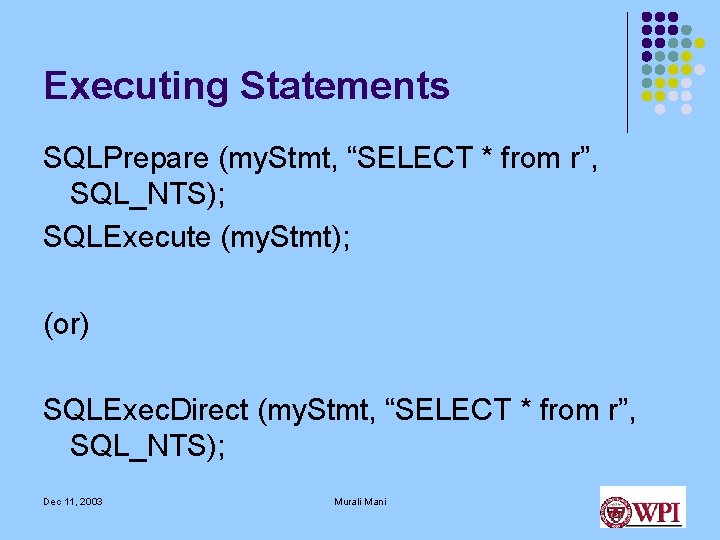 Executing Statements

SQLPrepare (myStmt, “SELECT * from r”, SQL_NTS);

SQLExecute (myStmt);

(or)

SQLExecDirect (myStmt, “SELECT * from r”, SQL_NTS);

Dec 11, 2003

Murali Mani

WPI